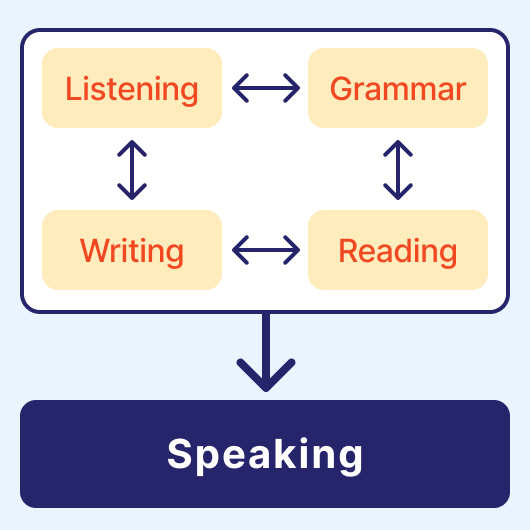 Listening
Grammar
Writing
Reading
Speaking